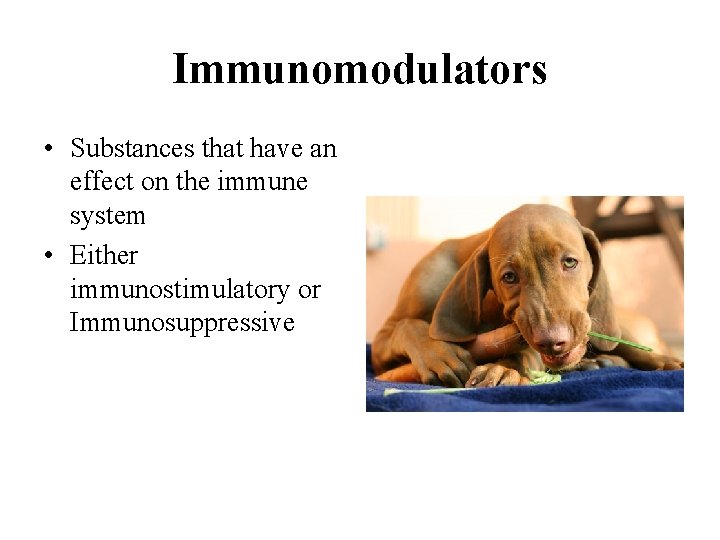 Immunomodulators

• Substances that have an effect on the immune system
• Either immunostimulatory or Immunosuppressive